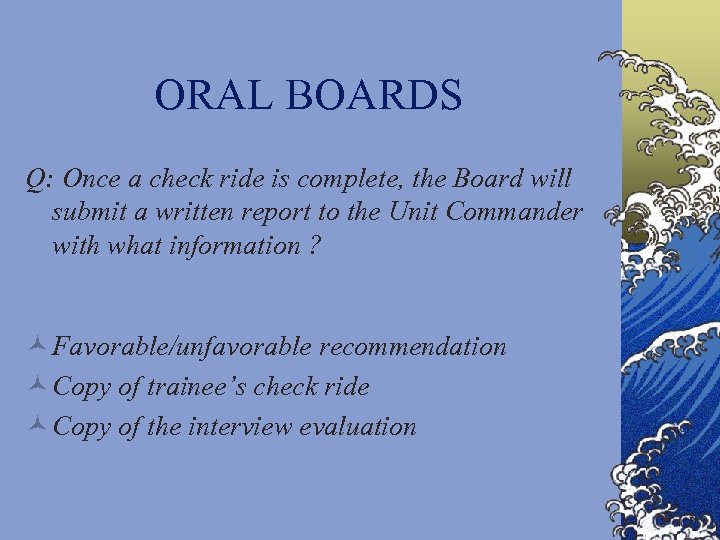 ORAL BOARDS

Q: Once a check ride is complete, the Board will submit a written report to the Unit Commander with what information ?

Favorable/unfavorable recommendation
Copy of trainee's check ride
Copy of the interview evaluation